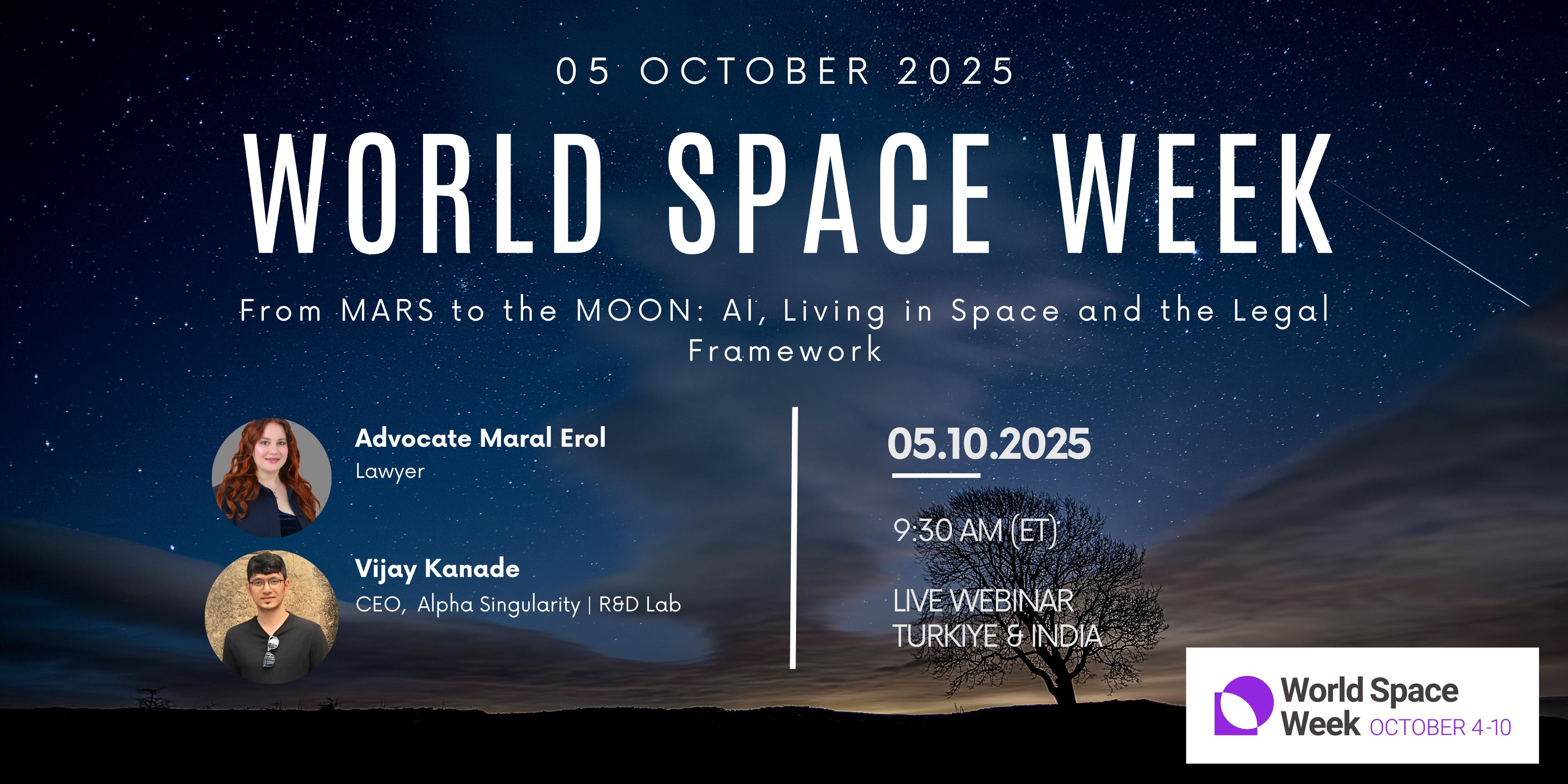 05 OCTOBER 2025

WORLD SPACE WEEK

From MARS to the MOON: AI, Living in Space and the Legal Framework

Advocate Maral Erol
Lawyer

Vijay Kanade
CEO, Alpha Singularity | R&D Lab

05.10.2025

9:30 AM (ET)

LIVE WEBINAR
TURKIYE & INDIA

World Space Week OCTOBER 4-10